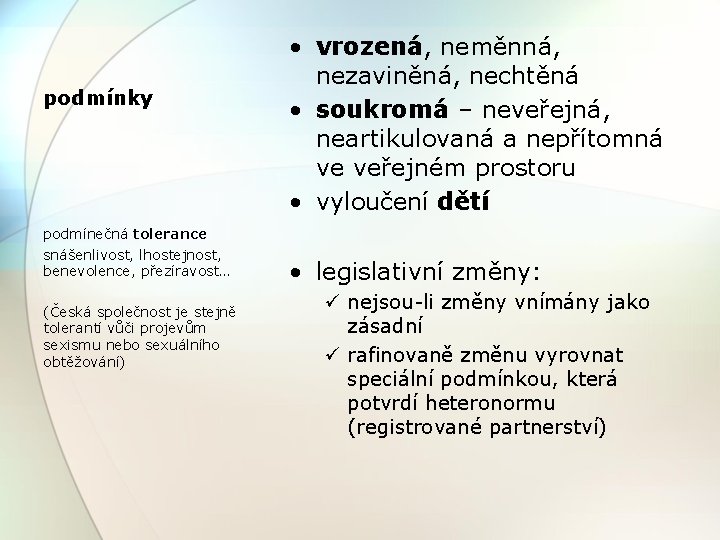 podmínky

podmínečná tolerance

snášenlivost, lhostejnost, benevolence, přezíravost...

(Česká společnost je stejně tolerantí vůči projevům sexismu nebo sexuálního obtěžování)

• vrozená, neměnná, nezaviněná, nechtěná
• soukromá – neveřejná, neartikulovaná a nepřítomná ve veřejném prostoru
• vyloučení dětí

• legislativní změny:
✓ nejsou-li změny vnímány jako zásadní
✓ rafinovaně změnu vyrovnat speciální podmínkou, která potvrdí heteronormu (registrované partnerství)